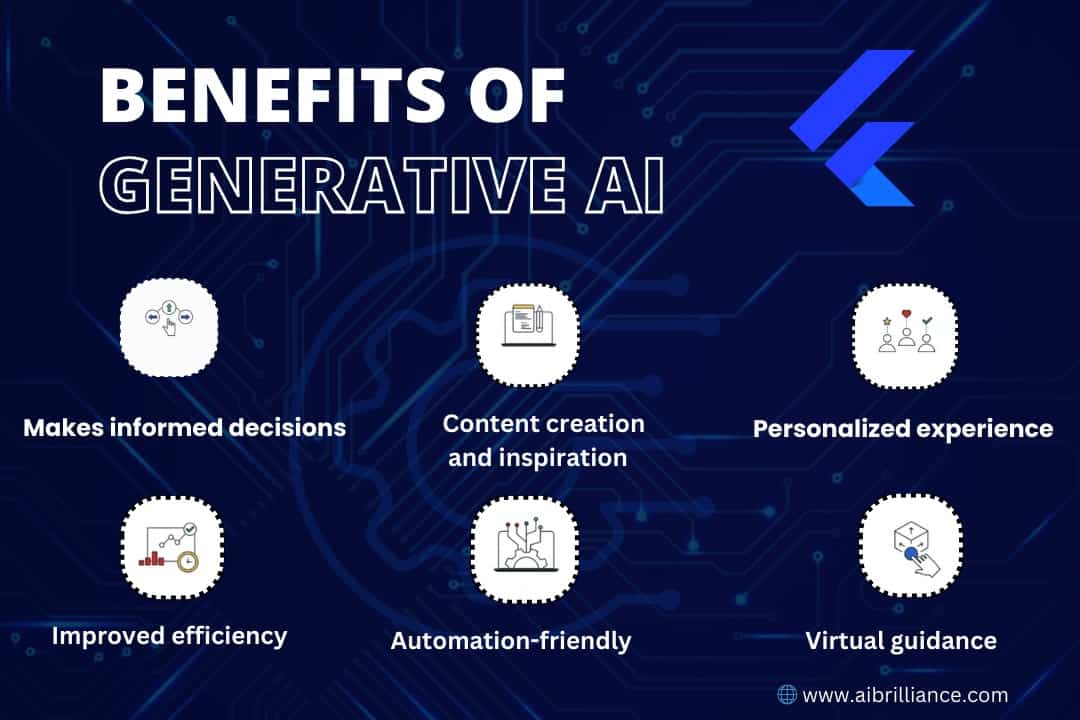 BENEFITS OF
GENERATIVE AI

Makes informed decisions

Content creation and inspiration

Personalized experience

Improved efficiency

Automation-friendly

Virtual guidance

www.aibrilliance.com